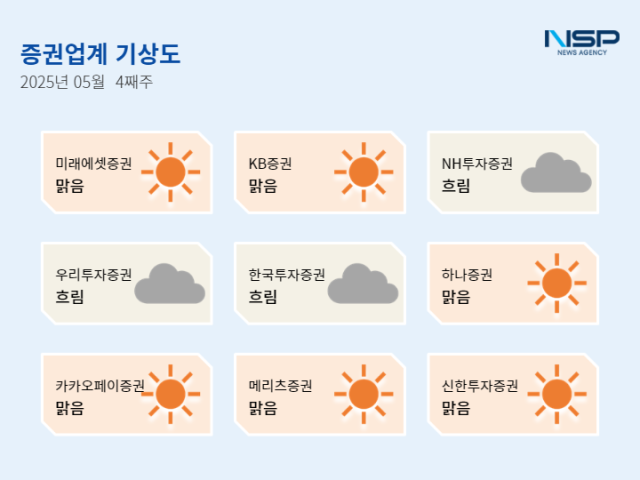 증권업계 기상도
2025년 05월 4째주

NSP
NEWS AGENCY

미래에셋증권
맑음

KB증권
맑음

NH투자증권
흐림

우리투자증권
흐림

한국투자증권
흐림

하나증권
맑음

카카오페이증권
맑음

메리츠증권
맑음

신한투자증권
맑음